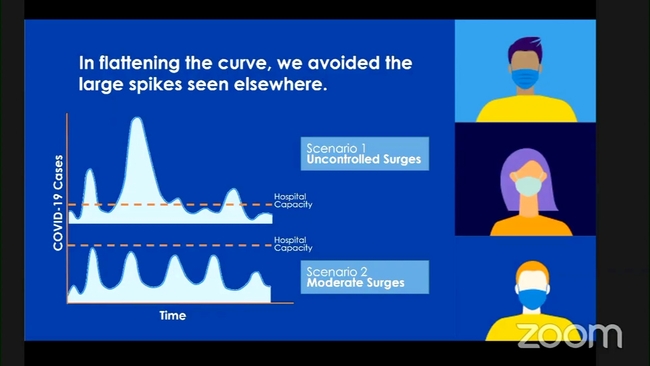 In flattening the curve, we avoided the large spikes seen elsewhere.

COVID-19 Cases

Hospital Capacity

Scenario 1
Uncontrolled Surges

Hospital Capacity

Scenario 2
Moderate Surges

Time

zoom